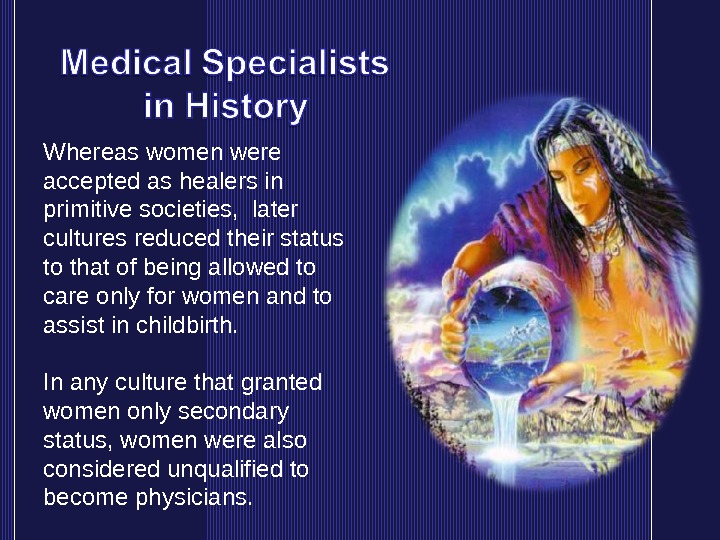 Medical Specialists in History

Whereas women were accepted as healers in primitive societies, later cultures reduced their status to that of being allowed to care only for women and to assist in childbirth.

In any culture that granted women only secondary status, women were also considered unqualified to become physicians.